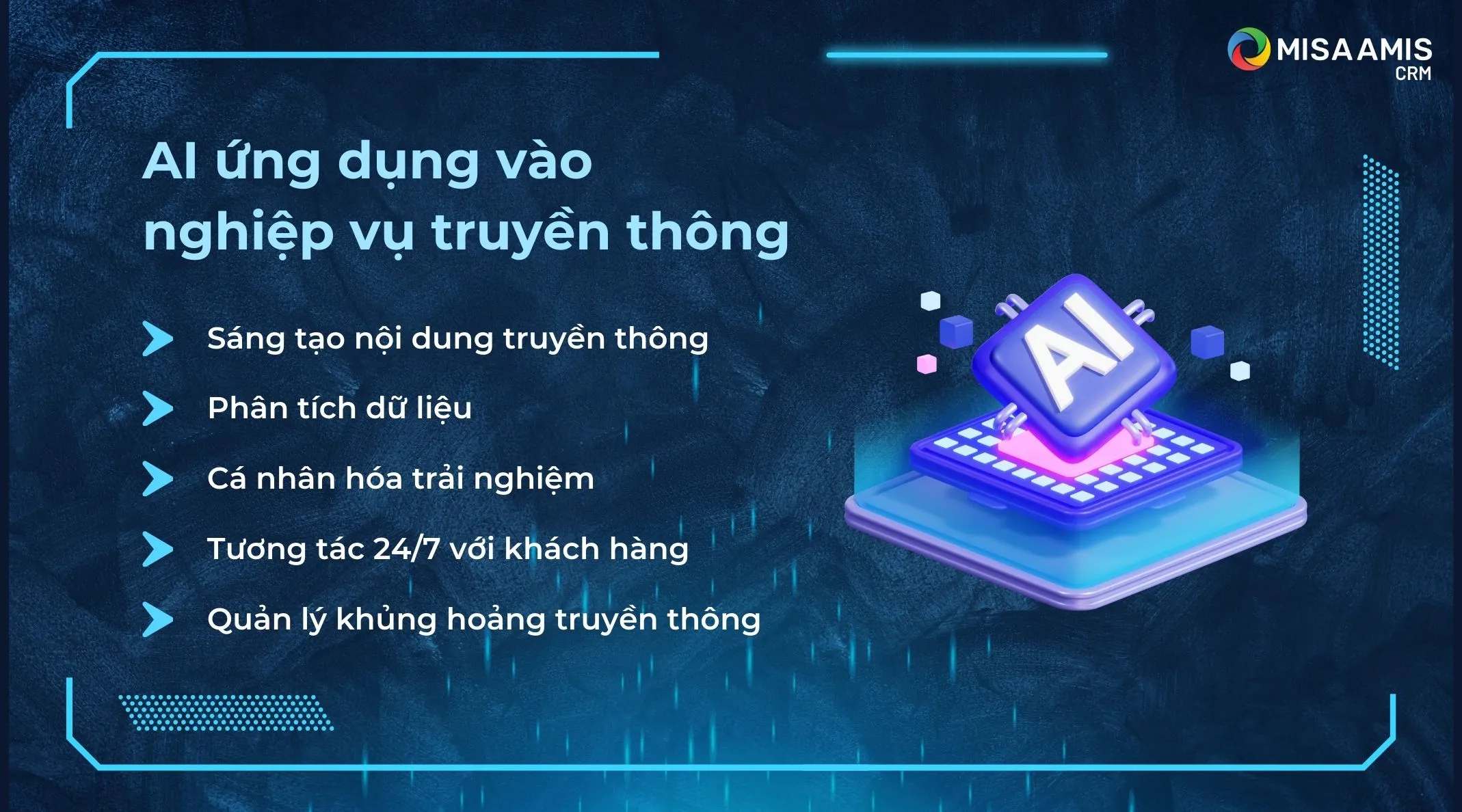 MISA AMIS CRM

AI ứng dụng vào nghiệp vụ truyền thông

Sáng tạo nội dung truyền thông

Phân tích dữ liệu

Cá nhân hóa trải nghiệm

Tương tác 24/7 với khách hàng

Quản lý khủng hoảng truyền thông

AI